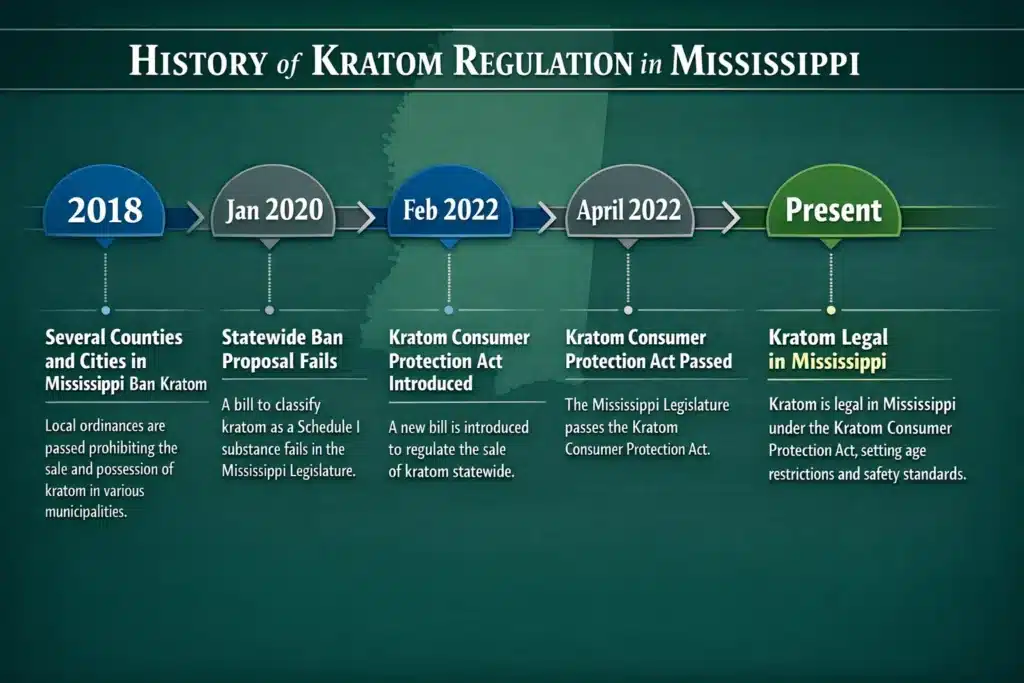 HISTORY of KRATOM REGULATION in MISSISSIPPI

2018

Several Counties and Cities in Mississippi Ban Kratom

Local ordinances are passed prohibiting the sale and possession of kratom in various municipalities.

Jan 2020

Statewide Ban Proposal Fails

A bill to classify kratom as a Schedule I substance fails in the Mississippi Legislature.

Feb 2022

Kratom Consumer Protection Act Introduced

A new bill is introduced to regulate the sale of kratom statewide.

April 2022

Kratom Consumer Protection Act Passed

The Mississippi Legislature passes the Kratom Consumer Protection Act.

Present

Kratom Legal in Mississippi

Kratom is legal in Mississippi under the Kratom Consumer Protection Act, setting age restrictions and safety standards.